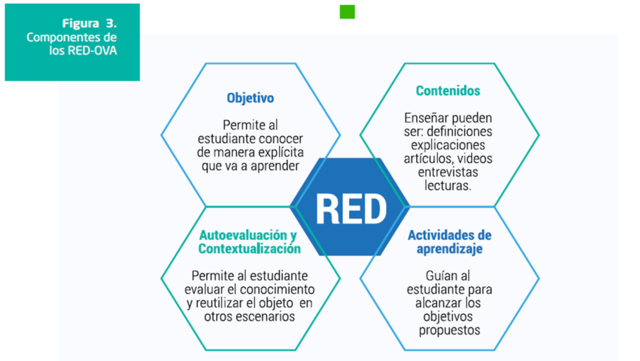 Figura 3. Componentes de los RED-OVA

Objetivo

Permite al estudiante conocer de manera explícita que va a aprender

Contenidos

Enseñar pueden ser: definiciones explicaciones artículos, videos entrevistas lecturas.

RED

Autoevaluación y Contextualización

Permite al estudiante evaluar el conocimiento y reutilizar el objeto en otros escenarios

Actividades de aprendizaje

Guían al estudiante para alcanzar los objetivos propuestos